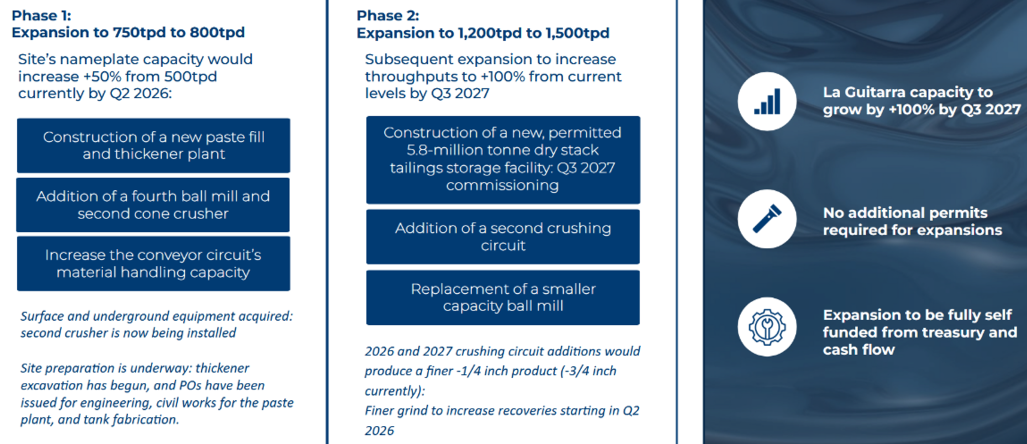 Phase 1:
Expansion to 750tpd to 800tpd

Site's nameplate capacity would increase +50% from 500tpd currently by Q2 2026:

Construction of a new paste fill and thickener plant

Addition of a fourth ball mill and second cone crusher

Increase the conveyor circuit's material handling capacity

Surface and underground equipment acquired: second crusher is now being installed

Site preparation is underway: thickener excavation has begun, and POs have been issued for engineering, civil works for the paste plant, and tank fabrication.

Phase 2:
Expansion to 1,200tpd to 1,500tpd

Subsequent expansion to increase throughputs to +100% from current levels by Q3 2027

Construction of a new, permitted 5.8-million tonne dry stack tailings storage facility: Q3 2027 commissioning

Addition of a second crushing circuit

Replacement of a smaller capacity ball mill

2026 and 2027 crushing circuit additions would produce a finer -1/4 inch product (-3/4 inch currently):
Finer grind to increase recoveries starting in Q2 2026

La Guitarra capacity to grow by +100% by Q3 2027

No additional permits required for expansions

Expansion to be fully self funded from treasury and cash flow